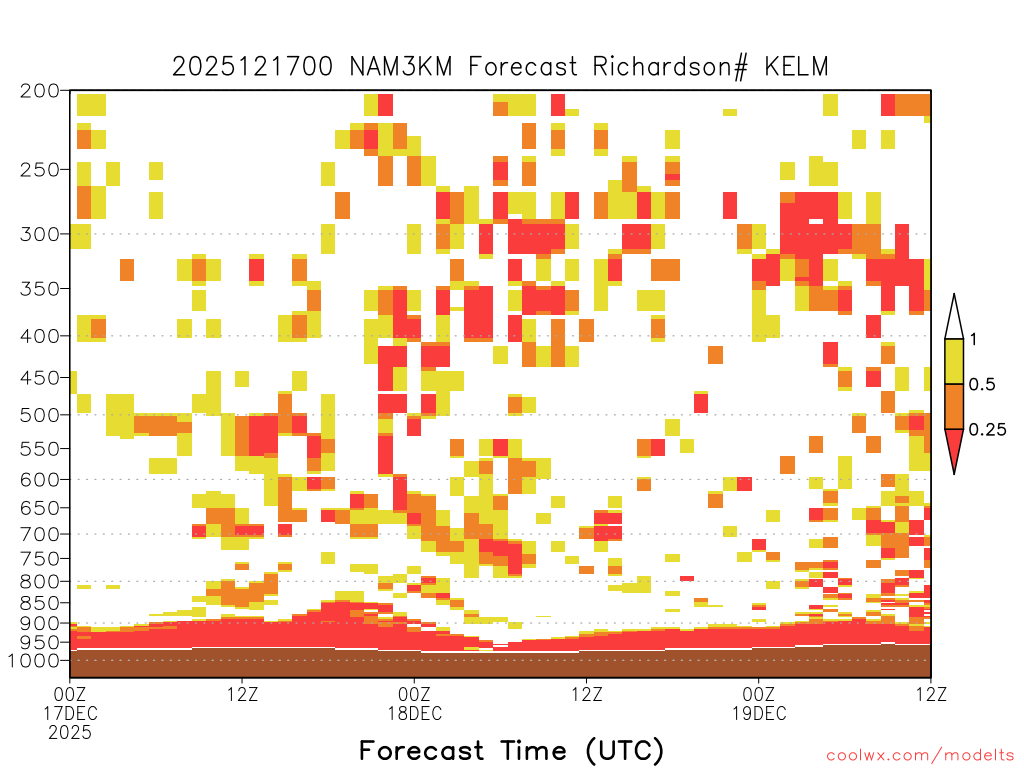 2025121700 NAM3KM Forecast Richardson# KELM

200
250
300
350
400
450
500
550
600
650
700
750
800
850
900
950
1000

1
0.5
0.25

00Z
17DEC
2025
12Z
00Z
18DEC
12Z
00Z
19DEC
12Z

Forecast Time (UTC)

coolwx.com/modelts